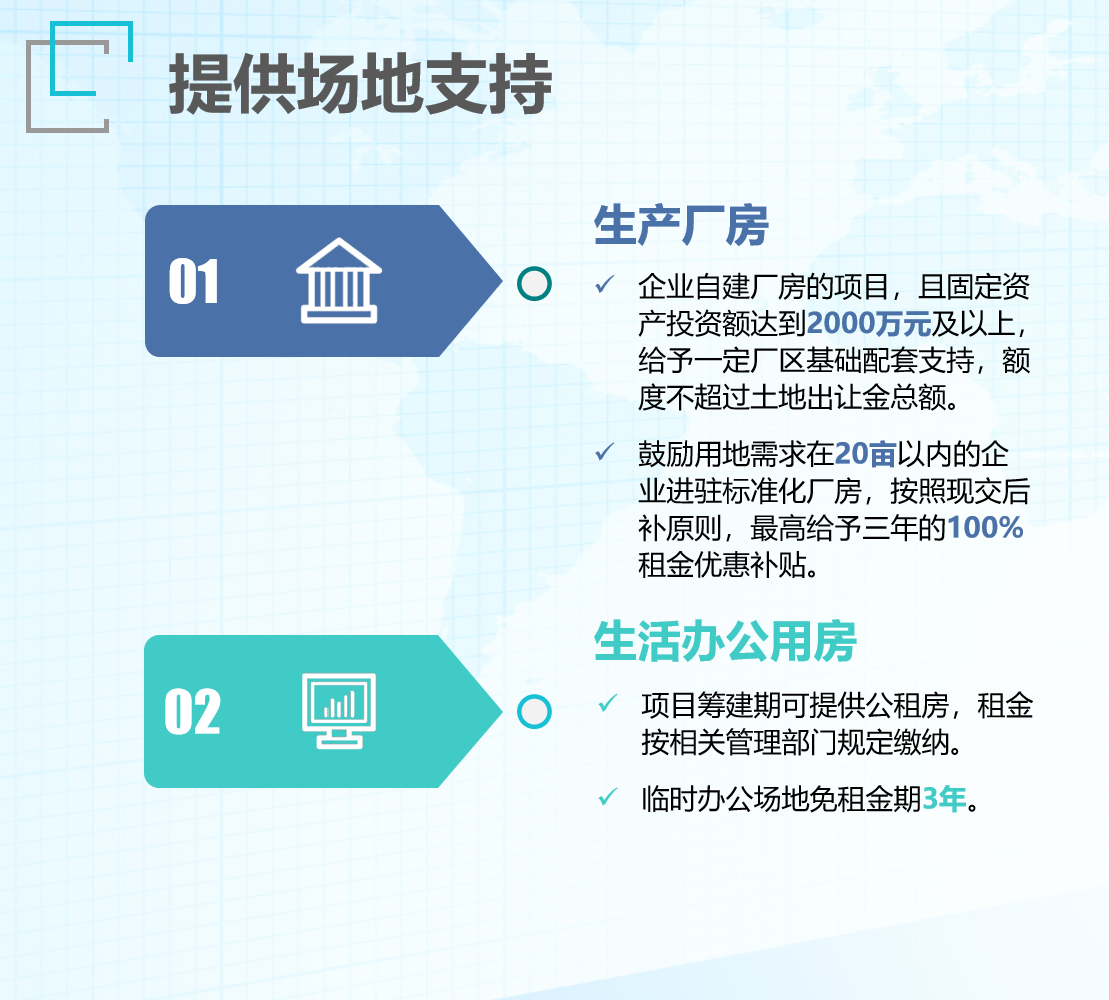 提供场地支持

01

生产厂房

✓ 企业自建厂房的项目，且固定资产投资额达到2000万元及以上，给予一定厂区基础配套支持，额度不超过土地出让金总额。

✓ 鼓励用地需求在20亩以内的企业进驻标准化厂房，按照现交后补原则，最高给予三年的100%租金优惠补贴。

02

生活办公用房

✓ 项目筹建期可提供公租房，租金按相关管理部门规定缴纳。

✓ 临时办公场地免租金期3年。